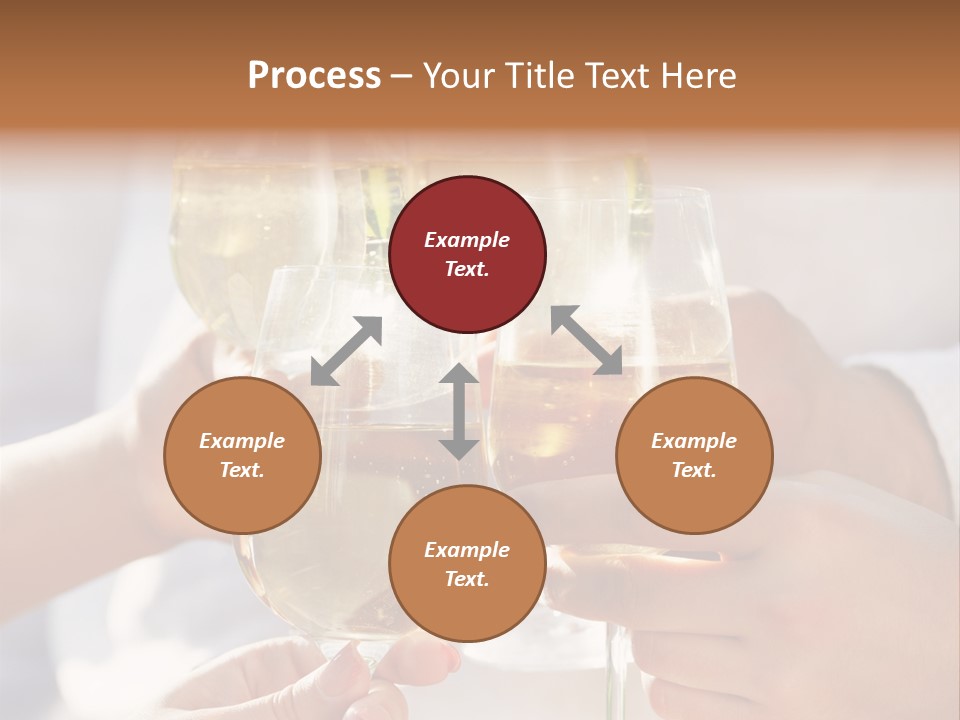 Process – Your Title Text Here

Example Text.

Example Text.

Example Text.

Example Text.